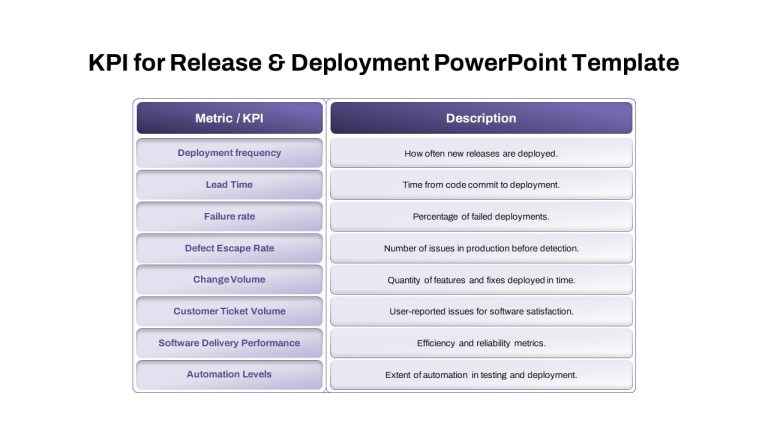 KPI for Release & Deployment PowerPoint Template

| Metric / KPI | Description |
|---|---|
| Deployment frequency | How often new releases are deployed. |
| Lead Time | Time from code commit to deployment. |
| Failure rate | Percentage of failed deployments. |
| Defect Escape Rate | Number of issues in production before detection. |
| Change Volume | Quantity of features and fixes deployed in time. |
| Customer Ticket Volume | User-reported issues for software satisfaction. |
| Software Delivery Performance | Efficiency and reliability metrics. |
| Automation Levels | Extent of automation in testing and deployment. |